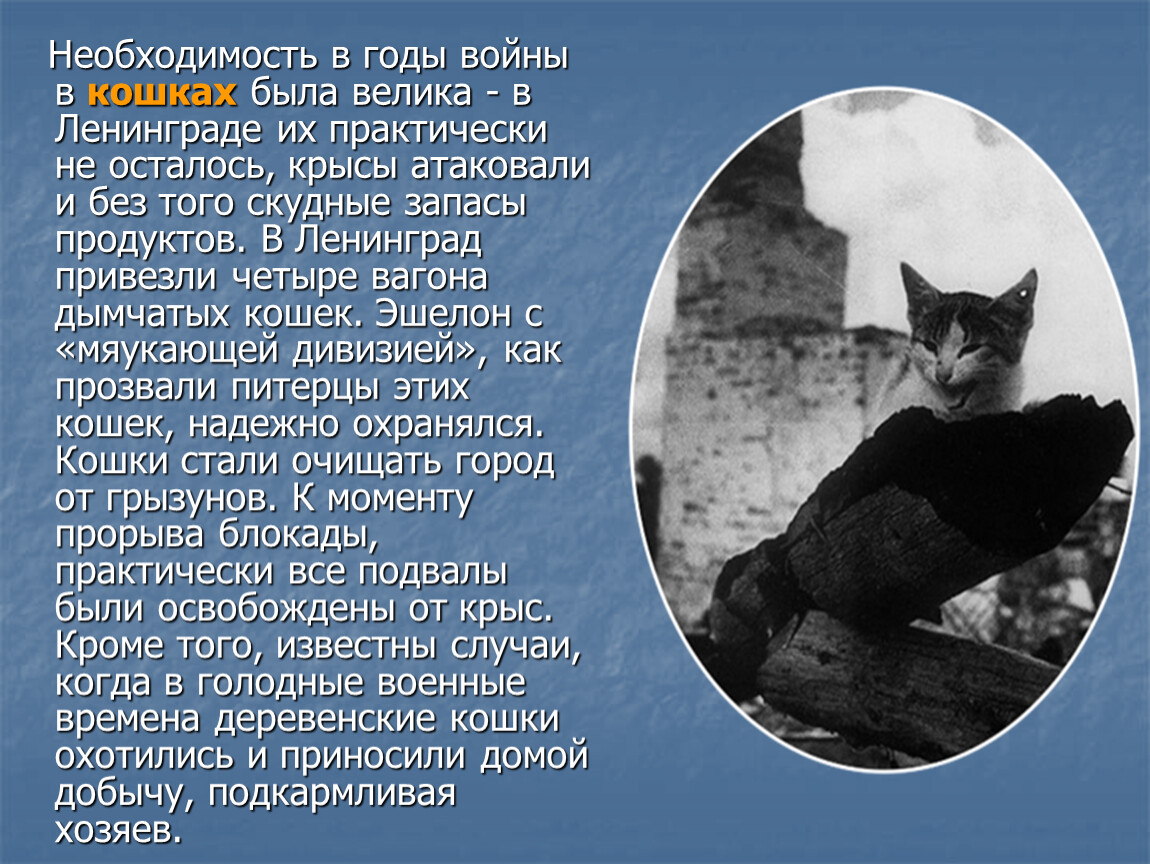 Необходимость в годы войны в кошках была велика - в Ленинграде их практически не осталось, крысы атаковали и без того скудные запасы продуктов. В Ленинград привезли четыре вагона дымчатых кошек. Эшелон с «мяукающей дивизией», как прозвали питерцы этих кошек, надежно охранялся. Кошки стали очищать город от грызунов. К моменту прорыва блокады, практически все подвалы были освобождены от крыс. Кроме того, известны случаи, когда в голодные военные времена деревенские кошки охотились и приносили домой добычу, подкармливая хозяев.